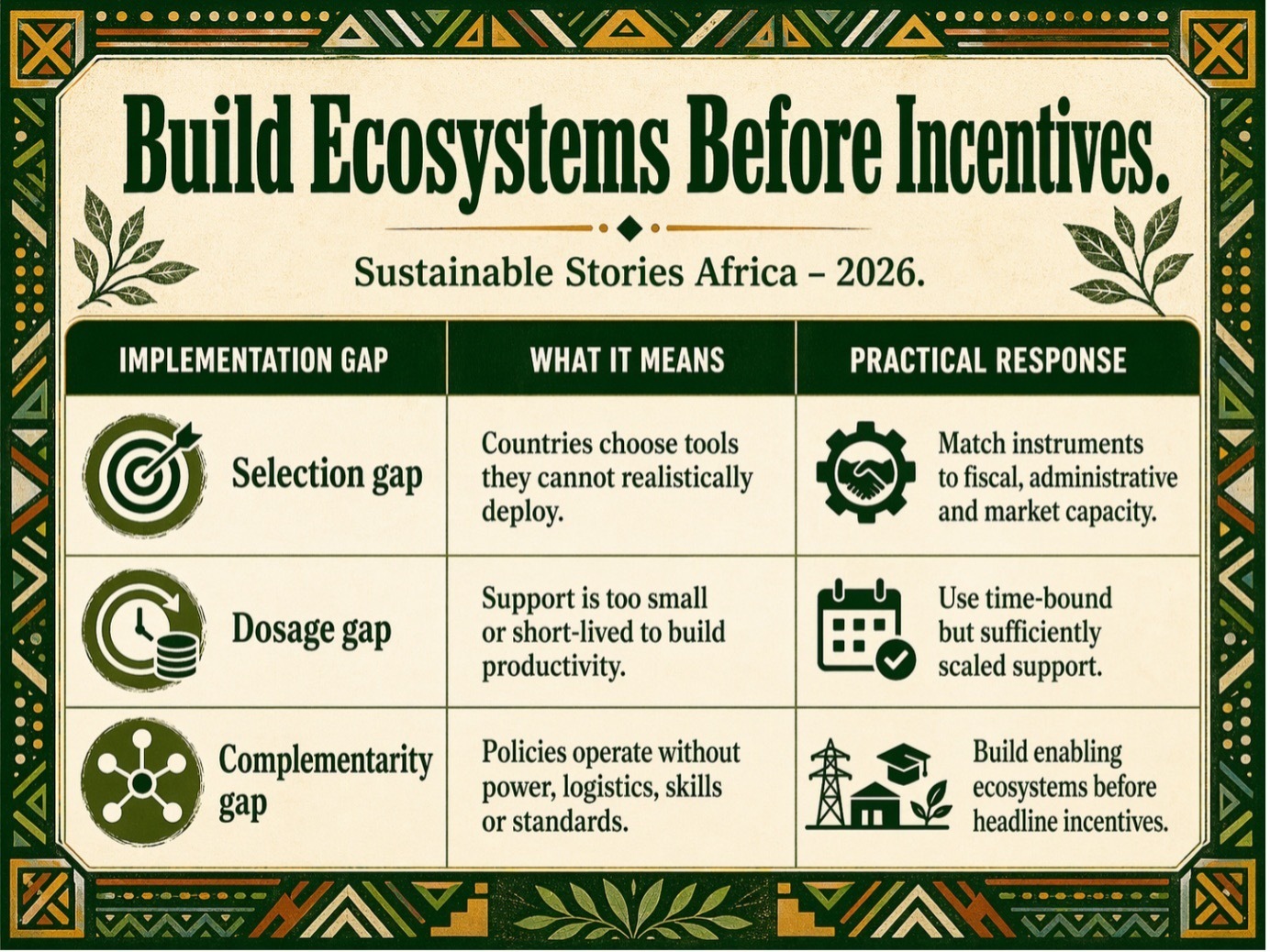 Build Ecosystems Before Incentives.

Sustainable Stories Africa – 2026.

| IMPLEMENTATION GAP | WHAT IT MEANS | PRACTICAL RESPONSE |
|---|---|---|
| Selection gap | Countries choose tools they cannot realistically deploy. | Match instruments to fiscal, administrative and market capacity. |
| Dosage gap | Support is too small or short-lived to build productivity. | Use time-bound but sufficiently scaled support. |
| Complementarity gap | Policies operate without power, logistics, skills or standards. | Build enabling ecosystems before headline incentives. |